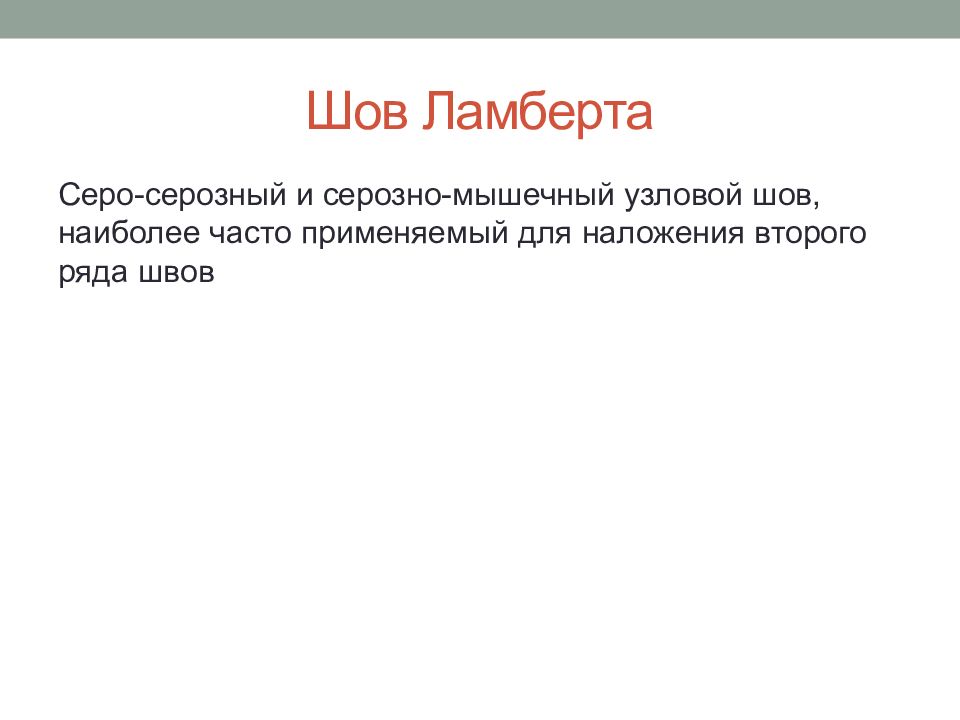 Шов Ламберта

Серо-серозный и серозно-мышечный узловой шов, наиболее часто применяемый для наложения второго ряда швов